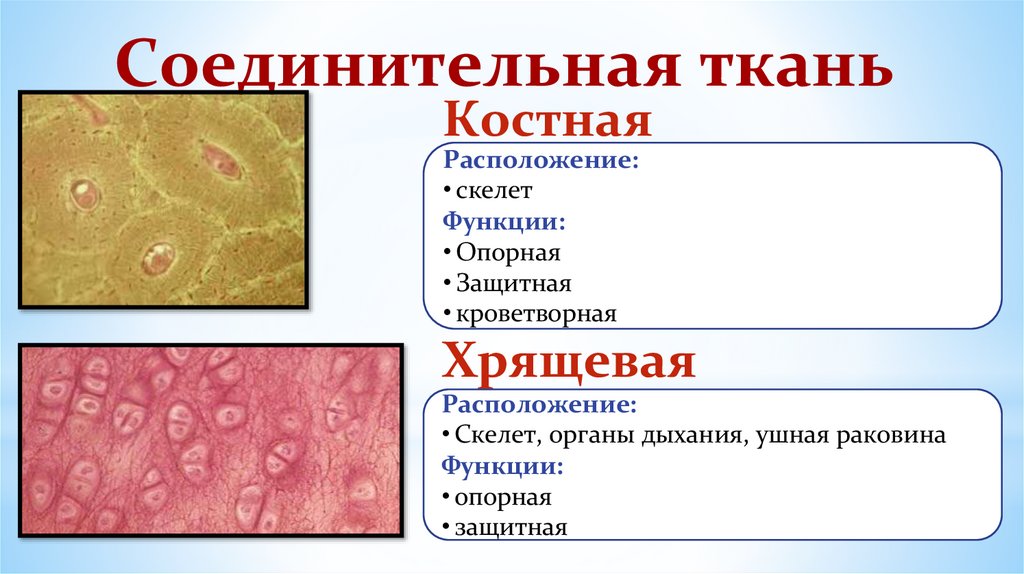 Соединительная ткань

Костная

Расположение:
• скелет
Функции:
• Опорная
• Защитная
• кроветворная

Хрящевая

Расположение:
• Скелет, органы дыхания, ушная раковина
Функции:
• опорная
• защитная